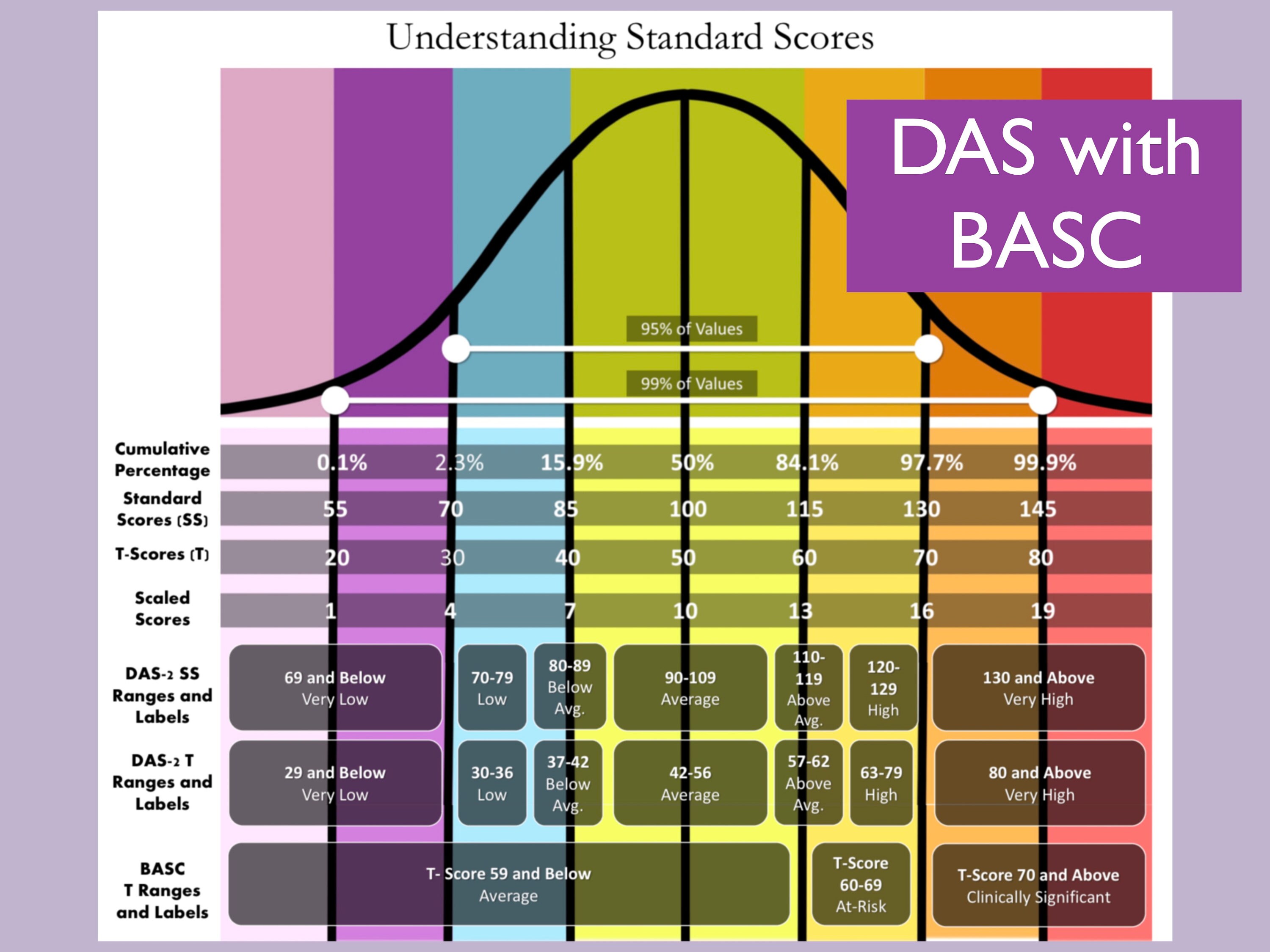 Understanding Standard Scores

DAS with BASC

95% of Values

99% of Values

| Cumulative Percentage | 0.1% | 2.3% | 15.9% | 50% | 84.1% | 97.7% | 99.9% |
|---|---|---|---|---|---|---|---|
| Standard Scores (SS) | 55 | 70 | 85 | 100 | 115 | 130 | 145 |
| T-Scores (T) | 20 | 30 | 40 | 50 | 60 | 70 | 80 |
| Scaled Scores | 1 | 4 | 7 | 10 | 13 | 16 | 19 |

DAS-2 SS Ranges and Labels

69 and Below Very Low

70-79 Low

80-89 Below Avg.

90-109 Average

110-119 Above Avg.

120-129 High

130 and Above Very High

DAS-2 T Ranges and Labels

29 and Below Very Low

30-36 Low

37-42 Below Avg.

42-56 Average

57-62 Above Avg.

63-79 High

80 and Above Very High

BASC T Ranges and Labels

T- Score 59 and Below Average

T-Score 60-69 At-Risk

T-Score 70 and Above Clinically Significant